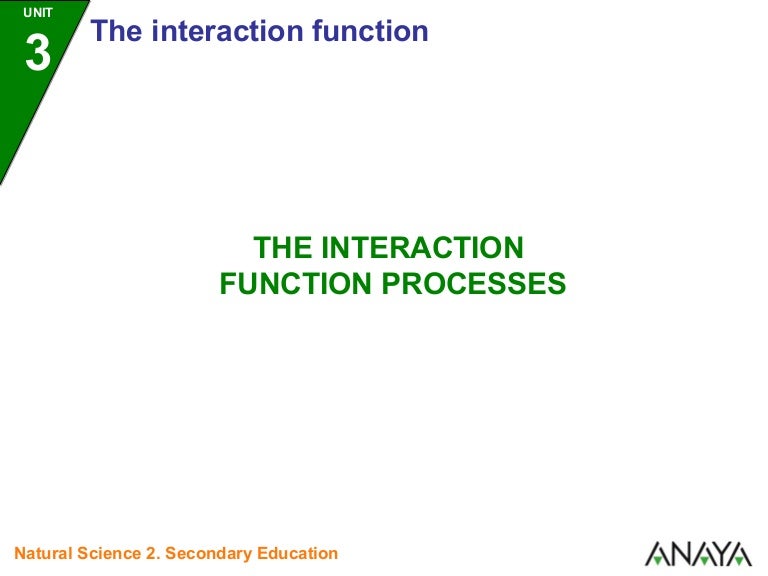 UNIT
3
The interaction function

THE INTERACTION FUNCTION PROCESSES

Natural Science 2. Secondary Education

ANAYA